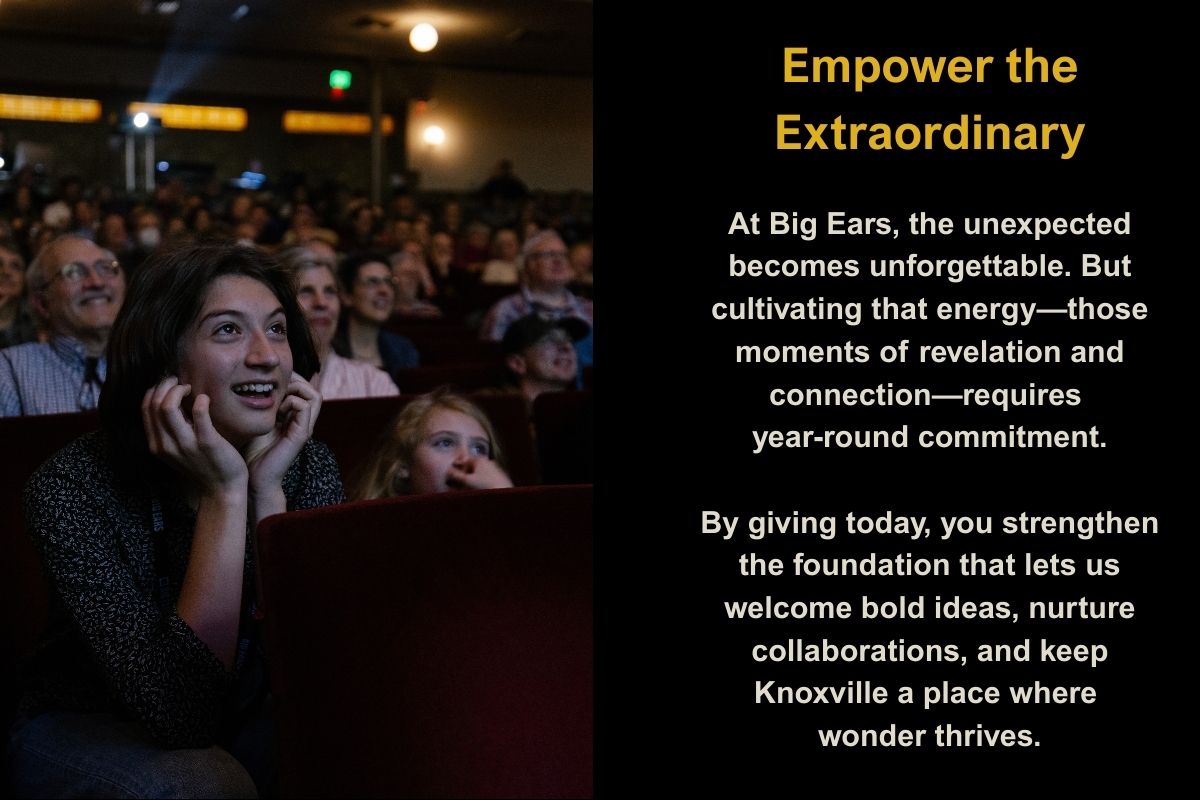 Empower the Extraordinary

At Big Ears, the unexpected becomes unforgettable. But cultivating that energy—those moments of revelation and connection—requires year-round commitment.

By giving today, you strengthen the foundation that lets us welcome bold ideas, nurture collaborations, and keep Knoxville a place where wonder thrives.